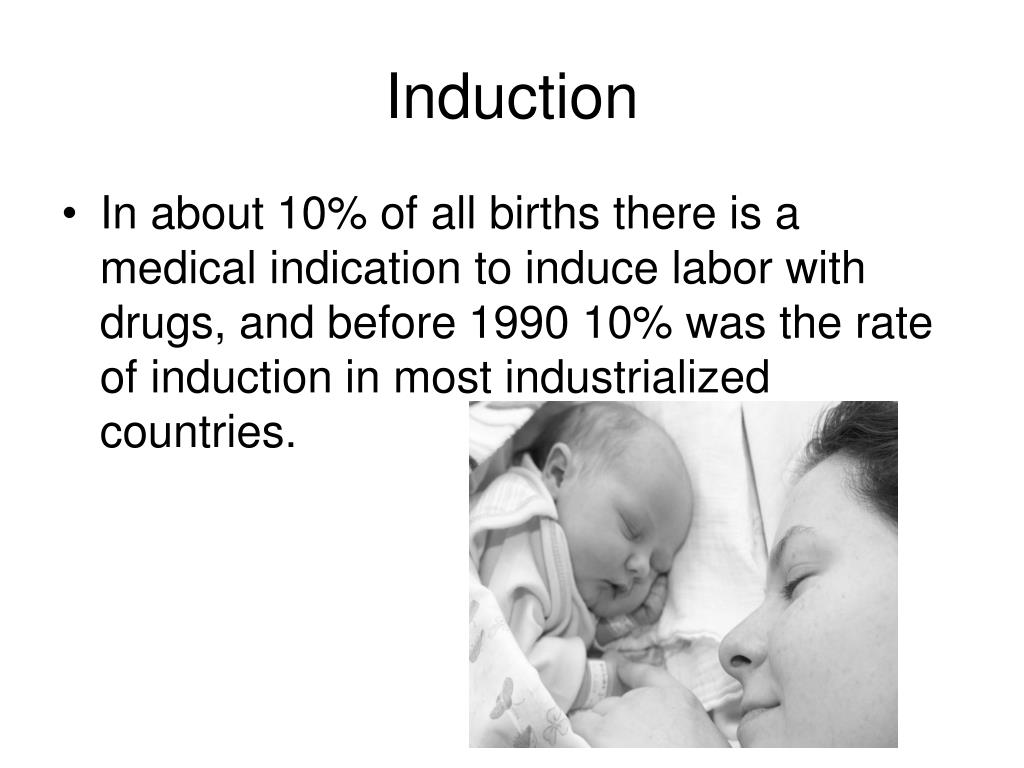 Induction

• In about 10% of all births there is a medical indication to induce labor with drugs, and before 1990 10% was the rate of induction in most industrialized countries.